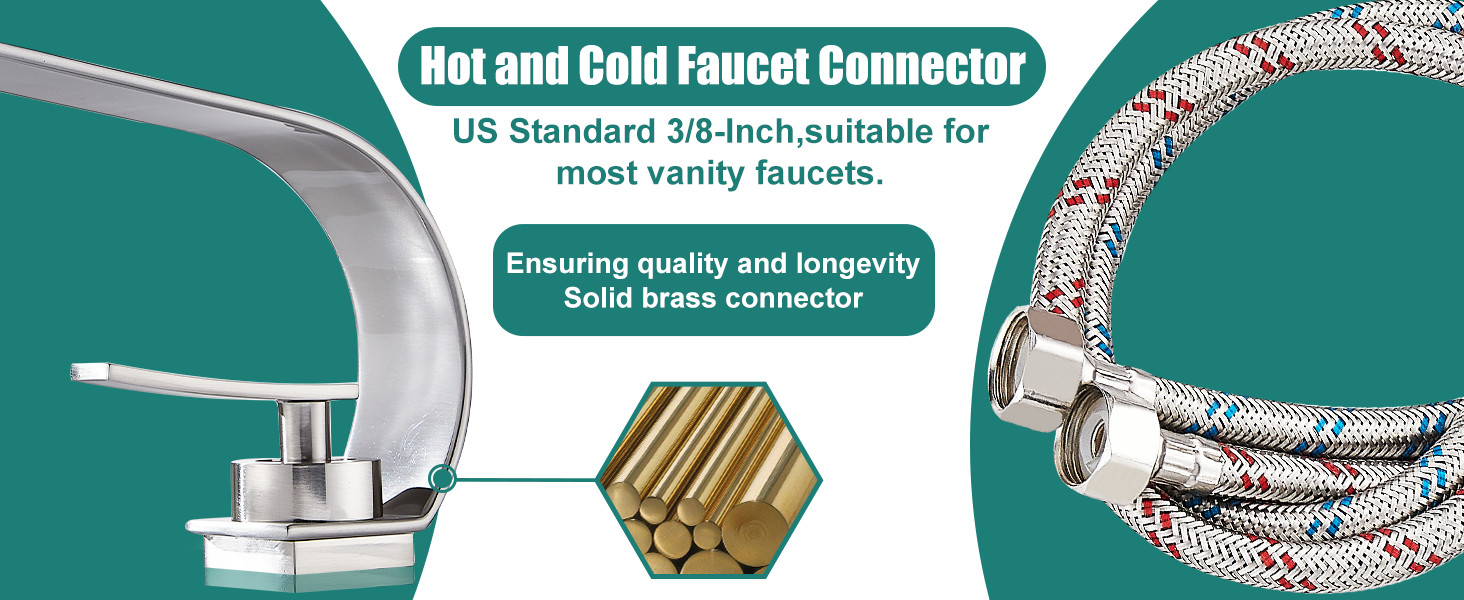 Hot and Cold Faucet Connector

US Standard 3/8-Inch,suitable for most vanity faucets.

Ensuring quality and longevity
Solid brass connector